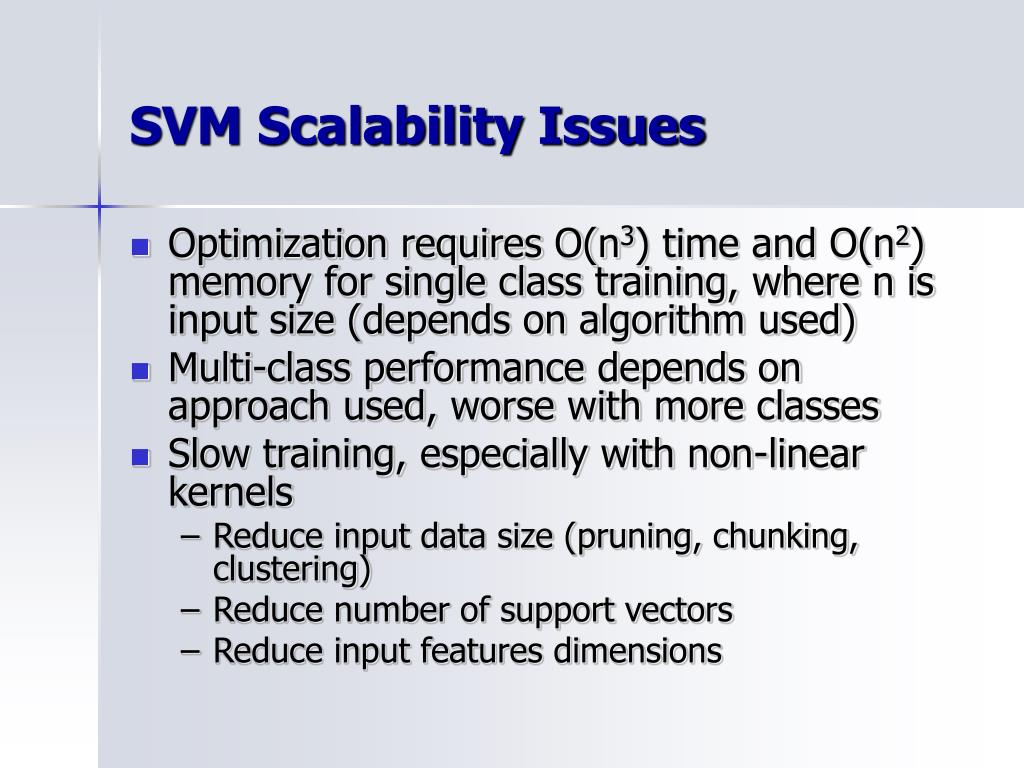 SVM Scalability Issues

- Optimization requires $O(n^3)$ time and $O(n^2)$ memory for single class training, where n is input size (depends on algorithm used)
- Multi-class performance depends on approach used, worse with more classes
- Slow training, especially with non-linear kernels
  – Reduce input data size (pruning, chunking, clustering)
  – Reduce number of support vectors
  – Reduce input features dimensions